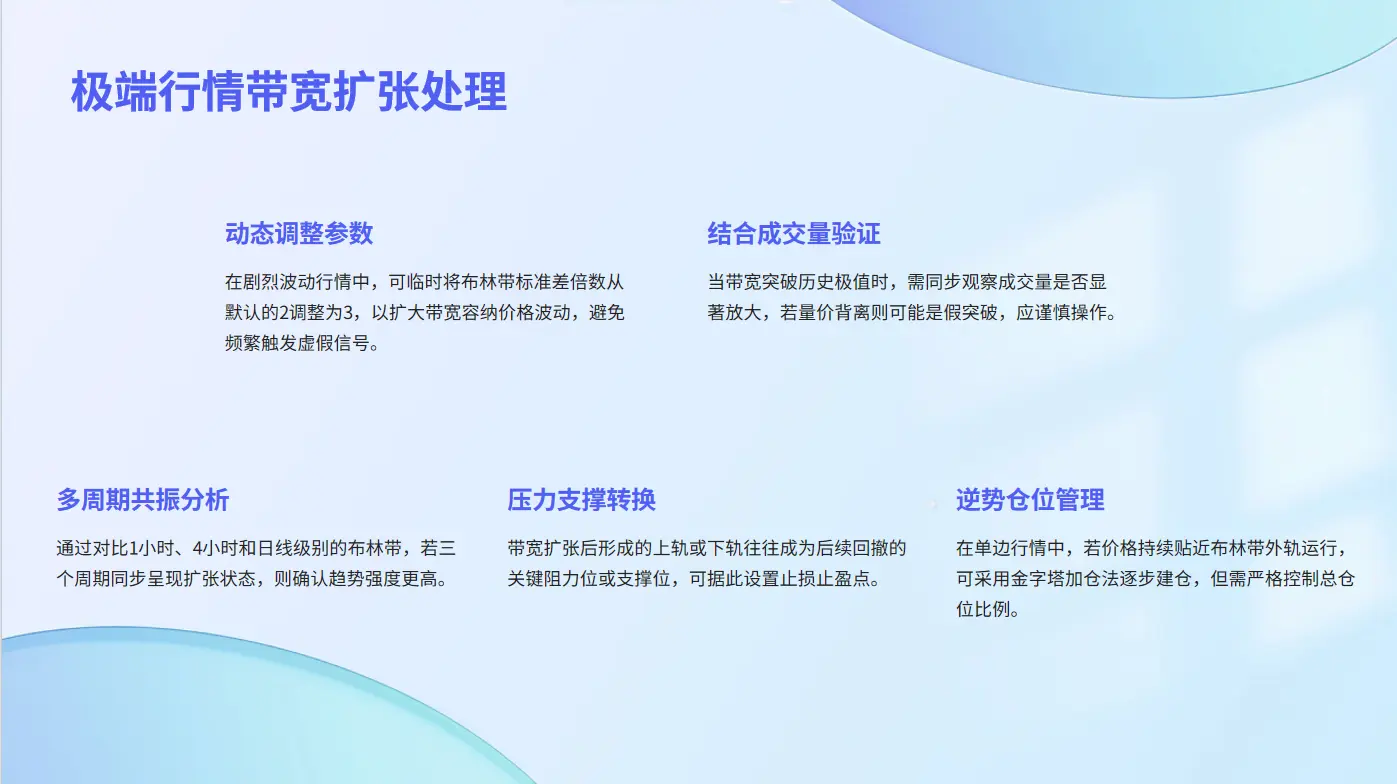 极端行情带宽扩张处理

动态调整参数

在剧烈波动行情中，可临时将布林带标准差倍数从默认的2调整为3，以扩大带宽容纳价格波动，避免频繁触发虚假信号。

结合成交量验证

当带宽突破历史极值时，需同步观察成交量是否显著放大，若量价背离则可能是假突破，应谨慎操作。

多周期共振分析

通过对比1小时、4小时和日线级别的布林带，若三个周期同步呈现扩张状态，则确认趋势强度更高。

压力支撑转换

带宽扩张后形成的上轨或下轨往往成为后续回撤的关键阻力位或支撑位，可据此设置止损止盈点。

逆势仓位管理

在单边行情中，若价格持续贴近布林带外轨运行，可采用金字塔加仓法逐步建仓，但需严格控制总仓位比例。